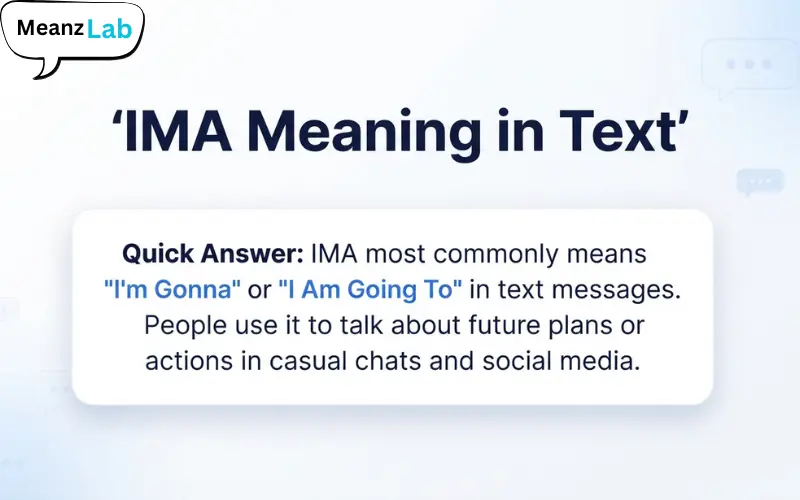 Meanz Lab

‘IMA Meaning in Text’

Quick Answer: IMA most commonly means "I'm Gonna" or "I Am Going To" in text messages. People use it to talk about future plans or actions in casual chats and social media.